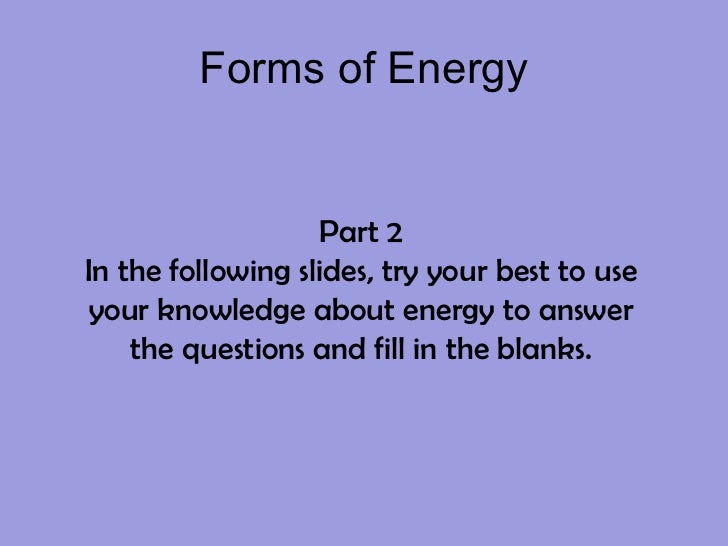 Forms of Energy

Part 2
In the following slides, try your best to use your knowledge about energy to answer the questions and fill in the blanks.